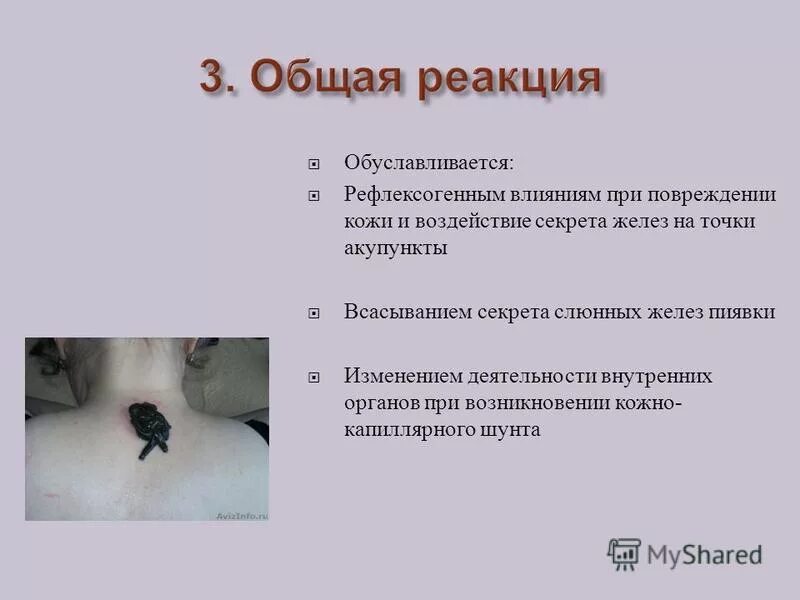 3. Общая реакция

Обуславливается:

Рефлексогенным влияниям при повреждении кожи и воздействие секрета желез на точки акупункты

Всасыванием секрета слюнных желез пиявки

Изменением деятельности внутренних органов при возникновении кожно-капиллярного шунта

AvizInfo.ru

MyShared